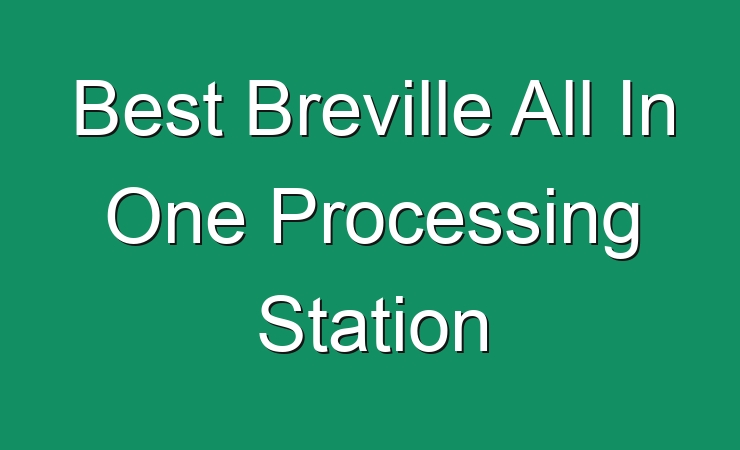 Best Breville All In One Processing Station